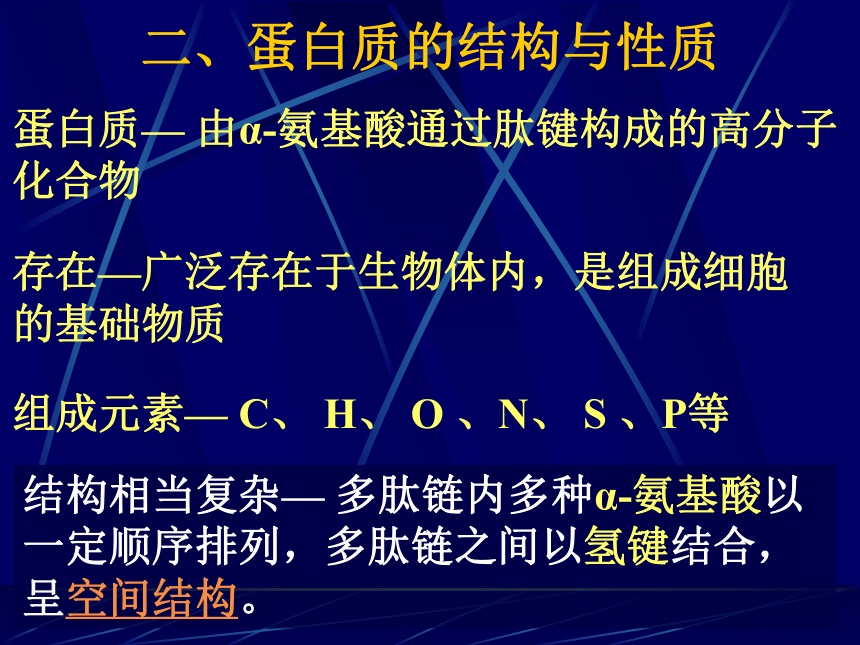 二、蛋白质的结构与性质

蛋白质— 由α-氨基酸通过肽键构成的高分子化合物

存在—广泛存在于生物体内，是组成细胞的基础物质

组成元素— C、 H、 O 、N、 S 、P等

结构相当复杂— 多肽链内多种α-氨基酸以一定顺序排列，多肽链之间以氢键结合，呈空间结构。